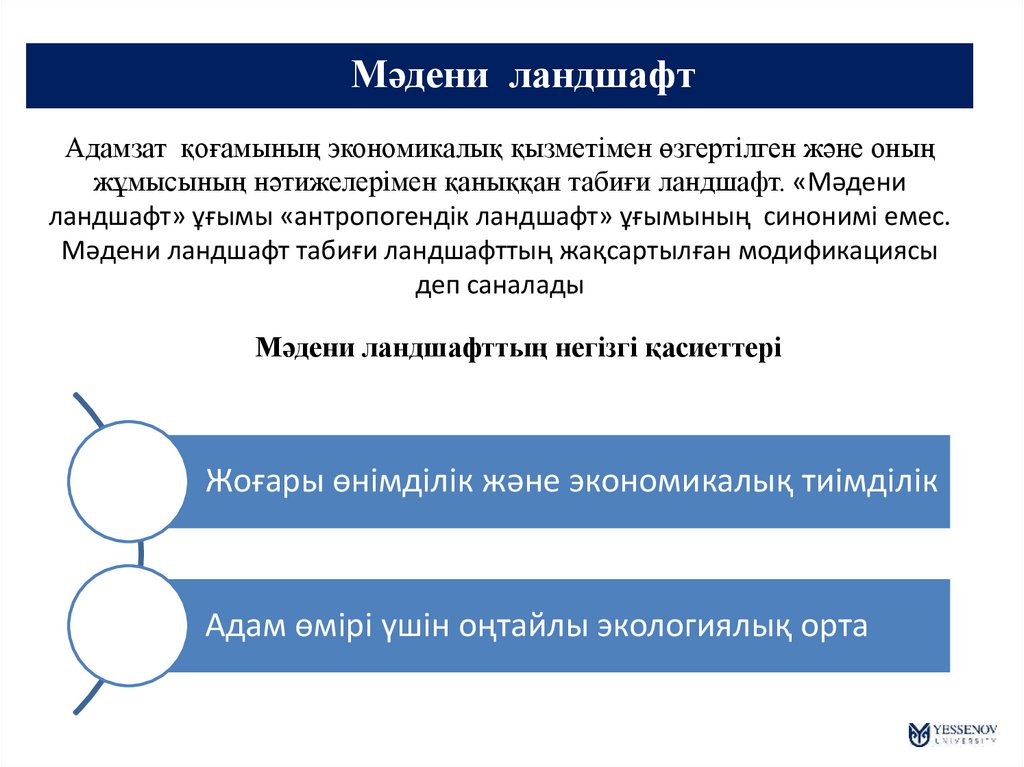 Мәдени ландшафт

Адамзат қоғамының экономикалық қызметімен өзгертілген және оның жұмысының нәтижелерімен қаныққан табиғи ландшафт. «Мәдени ландшафт» ұғымы «антропогендік ландшафт» ұғымының синонимі емес. Мәдени ландшафт табиғи ландшафттың жақсартылған модификациясы деп саналады

Мәдени ландшафттың негізгі қасиеттері

Жоғары өнімділік және экономикалық тиімділік

Адам өмірі үшін оңтайлы экологиялық орта

YESSENOV UNIVERSITY